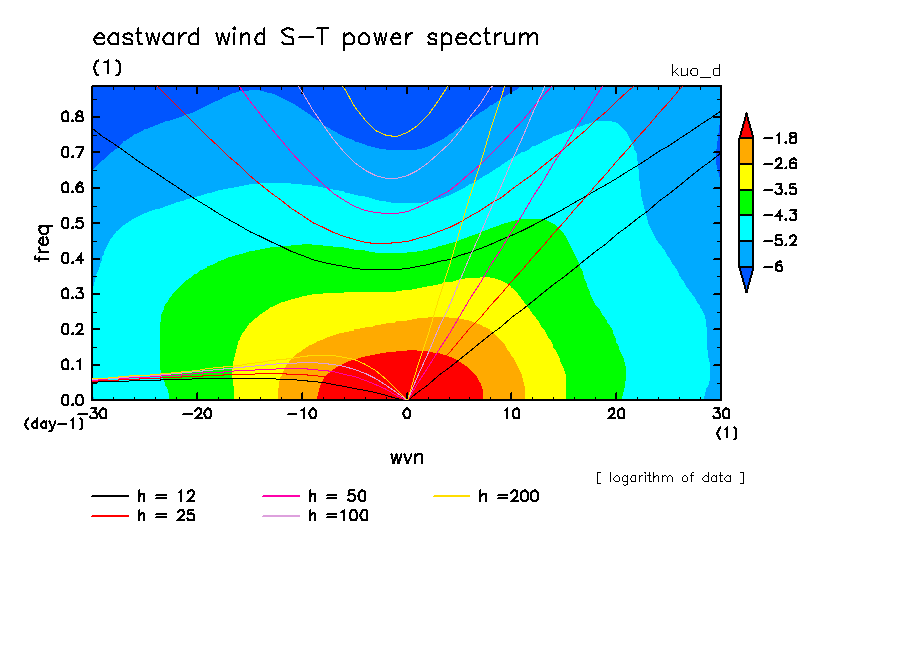 eastward wind S−T power spectrum
(1)
kuo_d

freq
0.8
0.7
0.6
0.5
0.4
0.3
0.2
0.1
0.0
(day−1)

−30 −20 −10 0 10 20 30
(1)
wvn

−1.8
−2.6
−3.5
−4.3
−5.2
−6

[ logarithm of data ]

h = 12
h = 25
h = 50
h =100
h =200